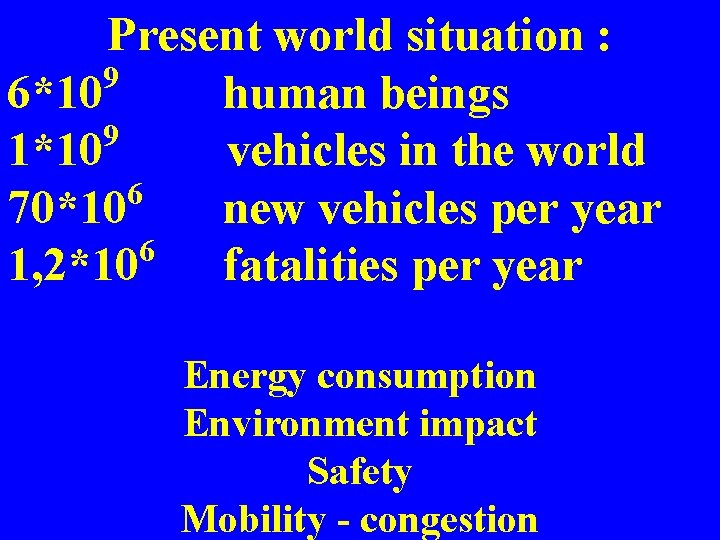 Present world situation :

$6*10^9$ human beings
$1*10^9$ vehicles in the world
$70*10^6$ new vehicles per year
$1,2*10^6$ fatalities per year

Energy consumption
Environment impact
Safety
Mobility - congestion